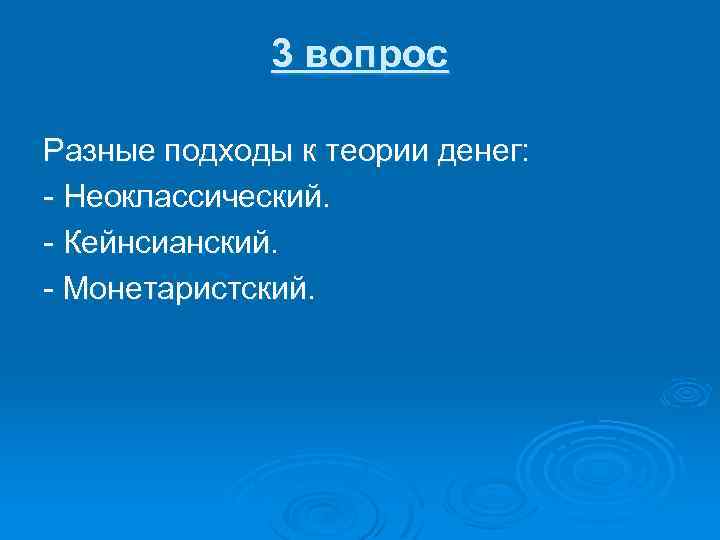 3 вопрос

Разные подходы к теории денег:
- Неоклассический.
- Кейнсианский.
- Монетаристский.